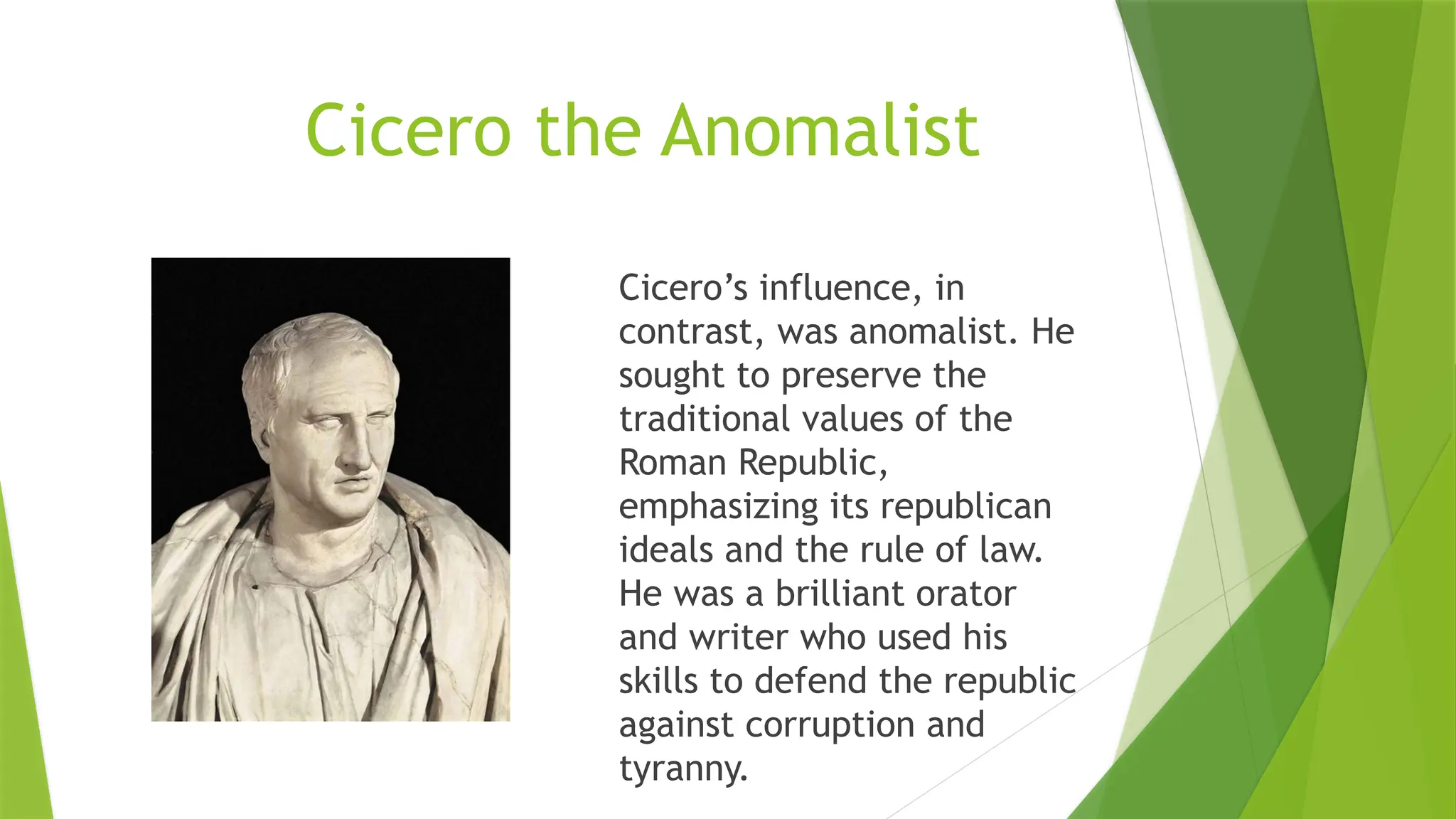 Cicero the Anomalist

Cicero's influence, in contrast, was anomalist. He sought to preserve the traditional values of the Roman Republic, emphasizing its republican ideals and the rule of law. He was a brilliant orator and writer who used his skills to defend the republic against corruption and tyranny.